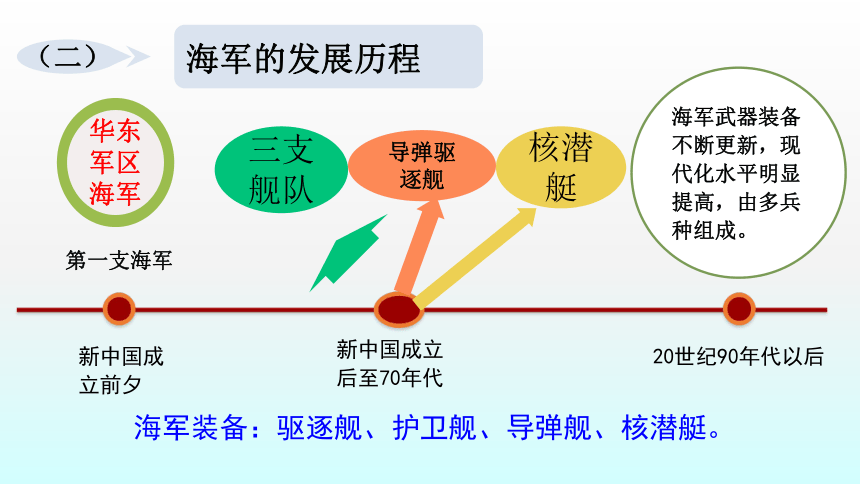 （二）

海军的发展历程

华东军区海军

第一支海军

三支舰队

导弹驱逐舰

核潜艇

海军武器装备不断更新，现代化水平明显提高，由多兵种组成。

新中国成立前夕

新中国成立后至70年代

20世纪90年代以后

海军装备：驱逐舰、护卫舰、导弹舰、核潜艇。